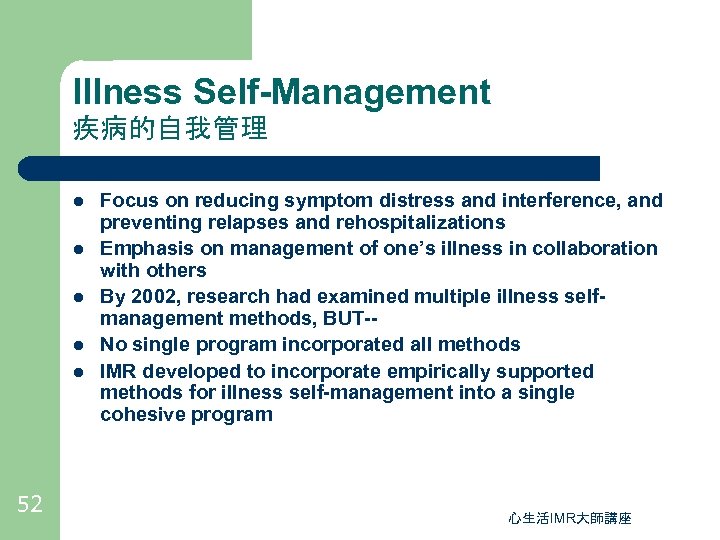 Illness Self-Management
疾病的自我管理

- Focus on reducing symptom distress and interference, and preventing relapses and rehospitalizations
- Emphasis on management of one's illness in collaboration with others
- By 2002, research had examined multiple illness self-management methods, BUT--
- No single program incorporated all methods
- IMR developed to incorporate empirically supported methods for illness self-management into a single cohesive program

52

心生活IMR大師講座